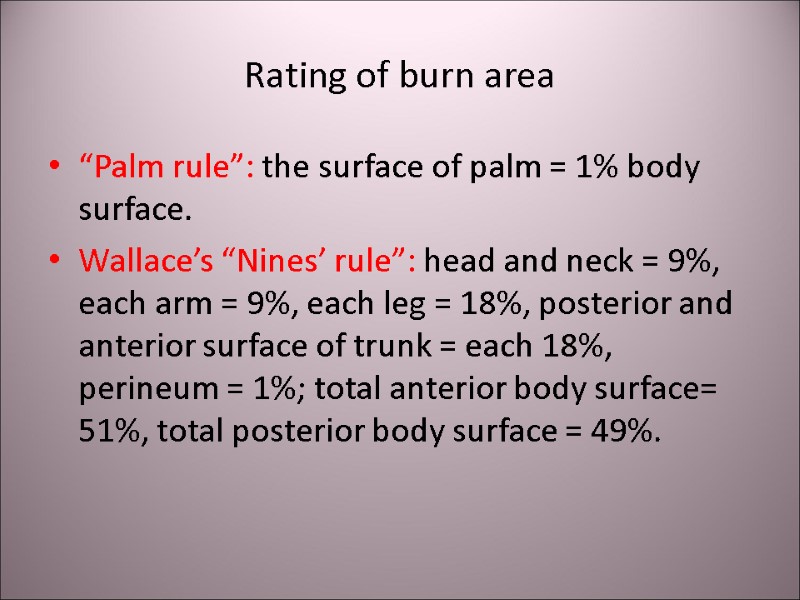 Rating of burn area

• “Palm rule”: the surface of palm = 1% body surface.

• Wallace’s “Nines’ rule”: head and neck = 9%, each arm = 9%, each leg = 18%, posterior and anterior surface of trunk = each 18%, perineum = 1%; total anterior body surface= 51%, total posterior body surface = 49%.